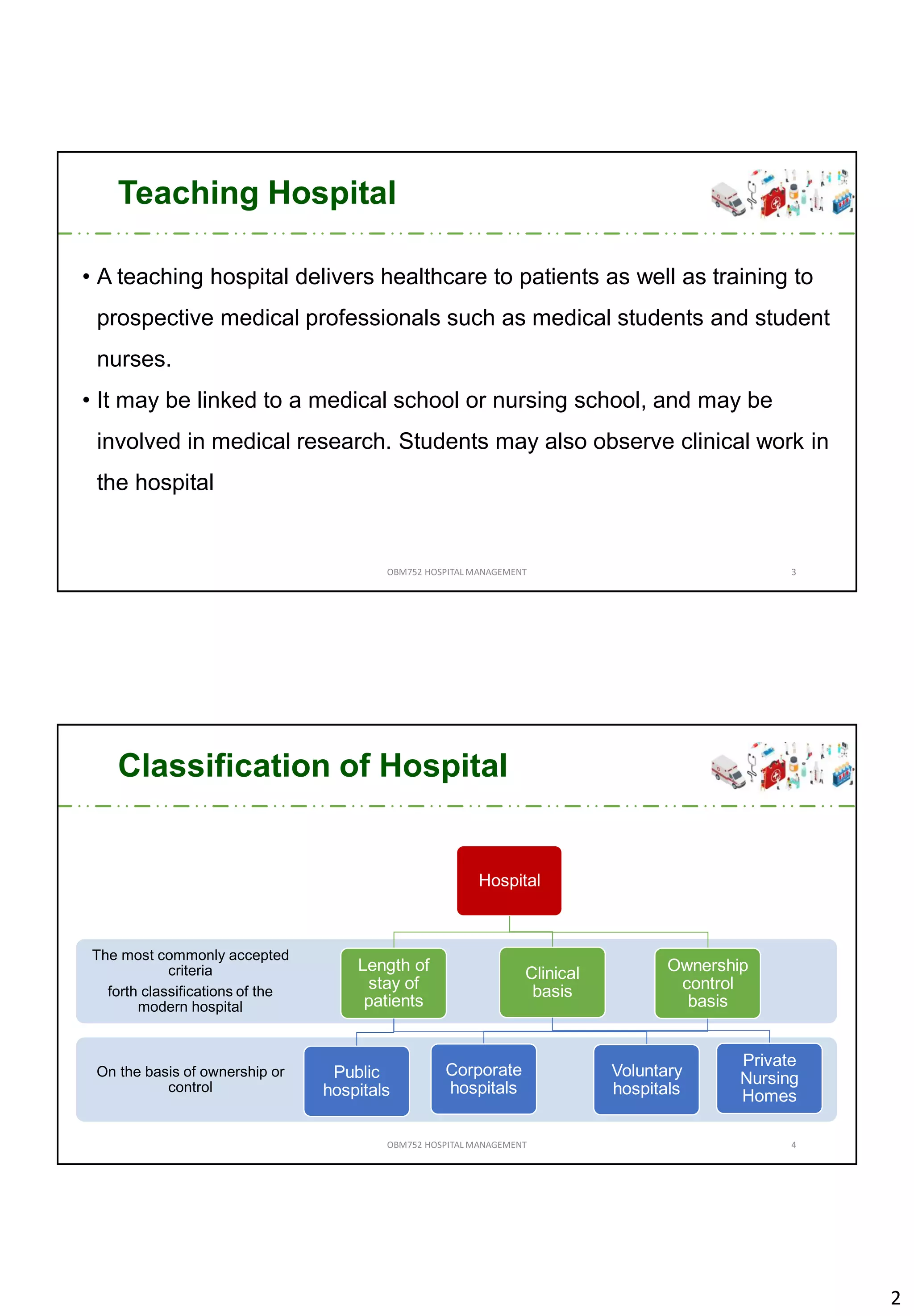 Teaching Hospital

• A teaching hospital delivers healthcare to patients as well as training to prospective medical professionals such as medical students and student nurses.

• It may be linked to a medical school or nursing school, and may be involved in medical research. Students may also observe clinical work in the hospital

OBM752 HOSPITAL MANAGEMENT 3

Classification of Hospital

Hospital

The most commonly accepted criteria
forth classifications of the modern hospital

Length of stay of patients

Clinical basis

Ownership control basis

On the basis of ownership or control

Public hospitals

Corporate hospitals

Voluntary hospitals

Private Nursing Homes

OBM752 HOSPITAL MANAGEMENT 4

2